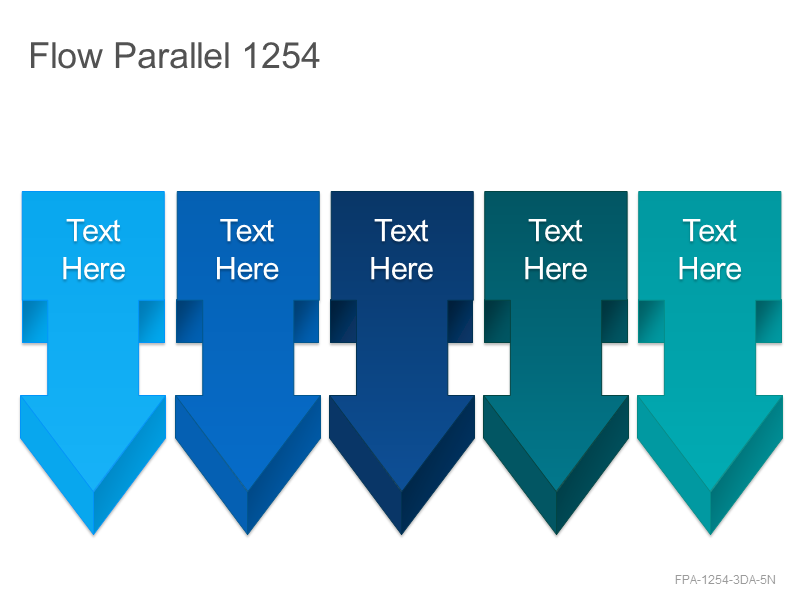 Flow Parallel 1254

Text Here

Text Here

Text Here

Text Here

Text Here

FPA-1254-3DA-5N